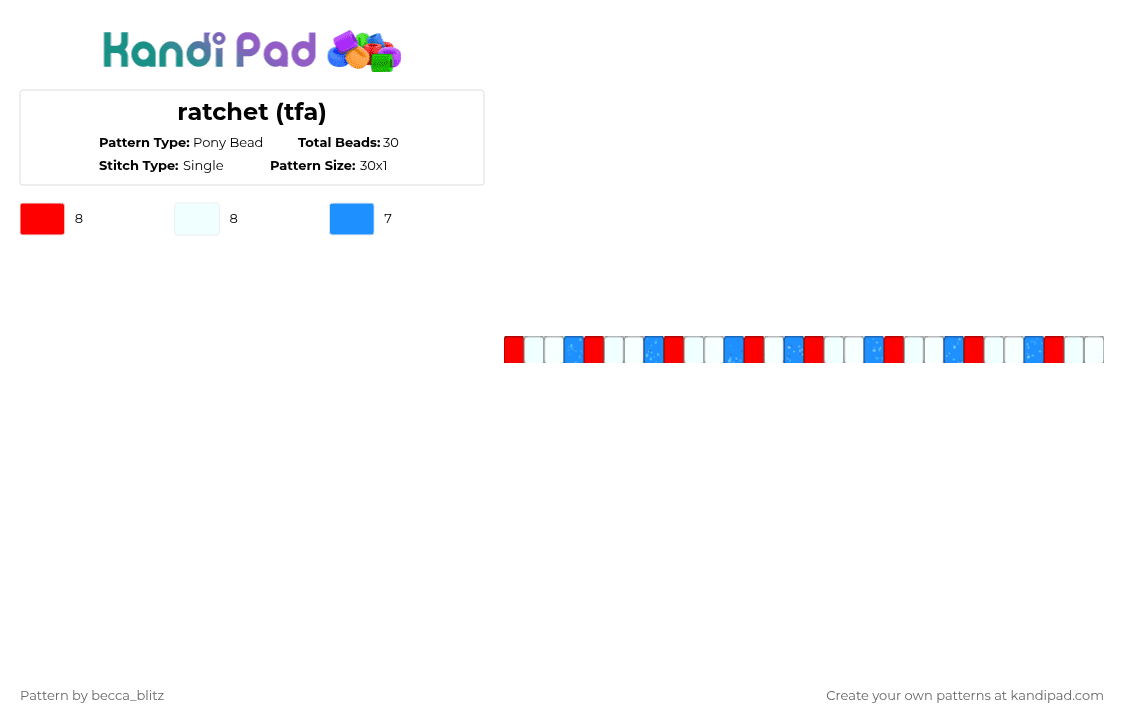 Kandi Pad

ratchet (tfa)

Pattern Type: Pony Bead Total Beads: 30
Stitch Type: Single Pattern Size: 30x1

8 8 7

Pattern by becca_blitz

Create your own patterns at kandipad.com